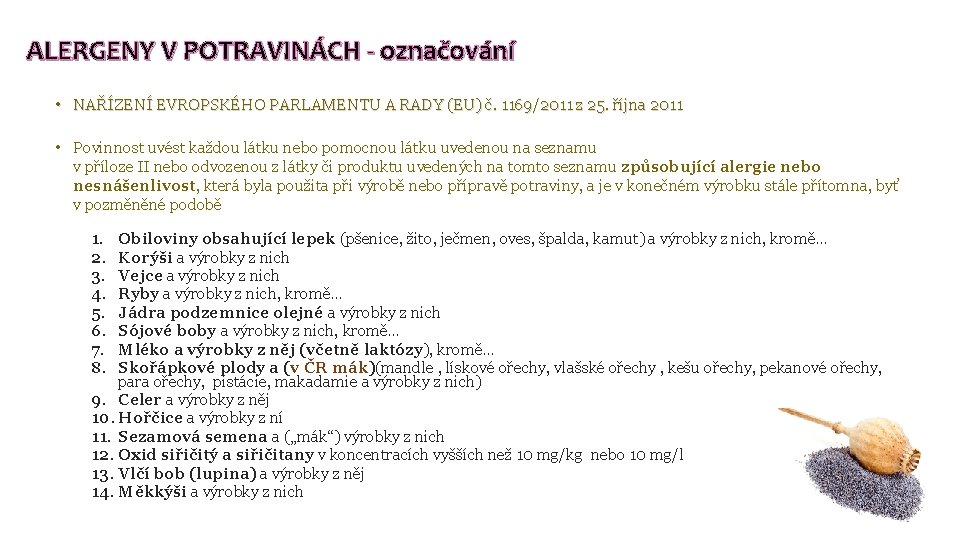 ALERGENY V POTRAVINÁCH - označování

• NAŘÍZENÍ EVROPSKÉHO PARLAMENTU A RADY (EU) č. 1169/2011 z 25. října 2011

• Povinnost uvést každou látku nebo pomocnou látku uvedenou na seznamu v příloze II nebo odvozenou z látky či produktu uvedených na tomto seznamu způsobující alergie nebo nesnášenlivost, která byla použita při výrobě nebo přípravě potraviny, a je v konečném výrobku stále přítomna, byť v pozměněné podobě

1. Obiloviny obsahující lepek (pšenice, žito, ječmen, oves, špalda, kamut) a výrobky z nich, kromě…
2. Korýši a výrobky z nich
3. Vejce a výrobky z nich
4. Ryby a výrobky z nich, kromě…
5. Jádra podzemnice olejné a výrobky z nich
6. Sójové boby a výrobky z nich, kromě…
7. Mléko a výrobky z něj (včetně laktózy), kromě…
8. Skořápkové plody a (v ČR mák)(mandle , lískové ořechy, vlašské ořechy , kešu ořechy, pekanové ořechy, para ořechy, pistácie, makadamie a výrobky z nich)
9. Celer a výrobky z něj
10. Hořčice a výrobky z ní
11. Sezamová semena a („mák“) výrobky z nich
12. Oxid siřičitý a siřičitany v koncentracích vyšších než 10 mg/kg nebo 10 mg/l
13. Vlčí bob (lupina) a výrobky z něj
14. Měkkýši a výrobky z nich